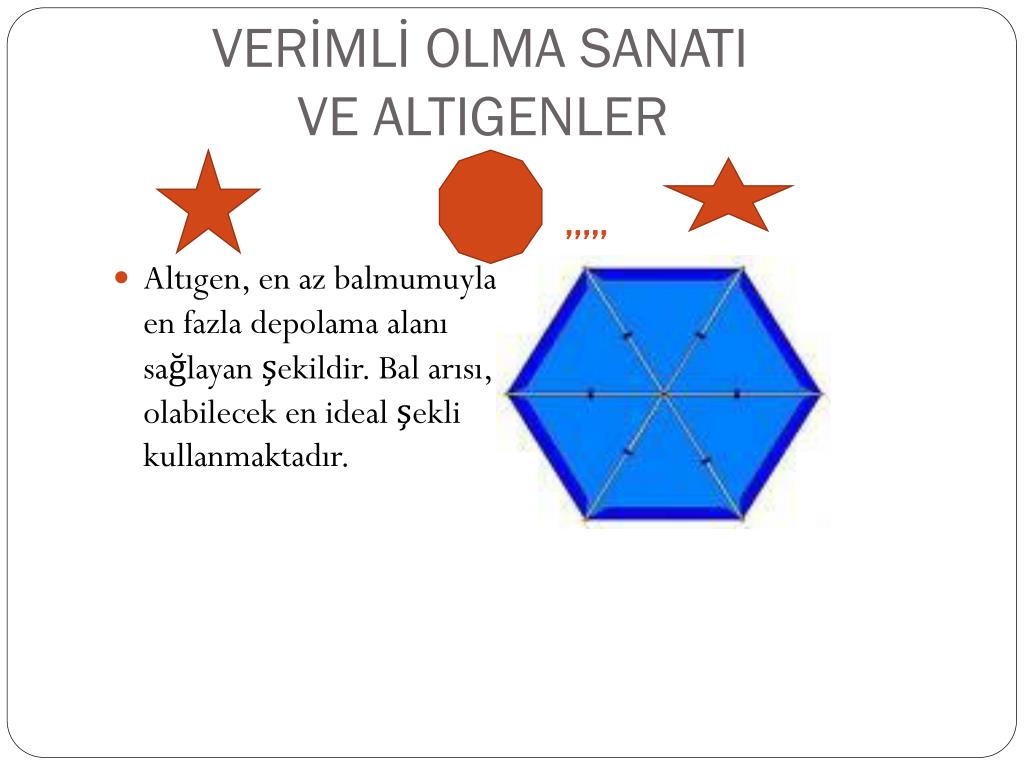 VERİMLİ OLMA SANATI
VE ALTIGENLER

,,,,,

Altıgen, en az balmumuyla en fazla depolama alanı sağlayan şekildir. Bal arısı, olabilecek en ideal şekli kullanmaktadır.